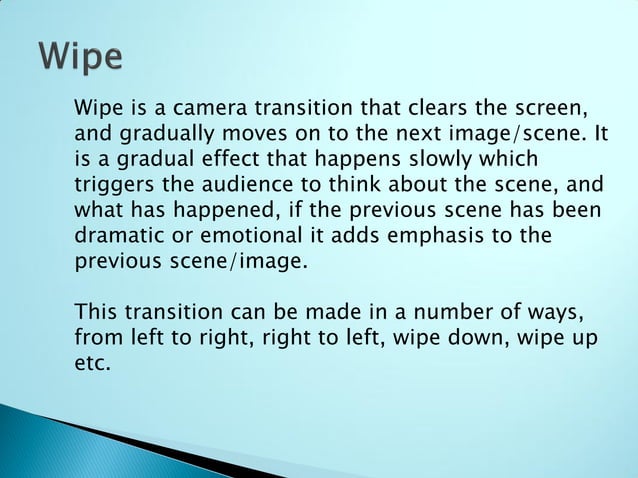 Wipe

Wipe is a camera transition that clears the screen, and gradually moves on to the next image/scene. It is a gradual effect that happens slowly which triggers the audience to think about the scene, and what has happened, if the previous scene has been dramatic or emotional it adds emphasis to the previous scene/image.

This transition can be made in a number of ways, from left to right, right to left, wipe down, wipe up etc.